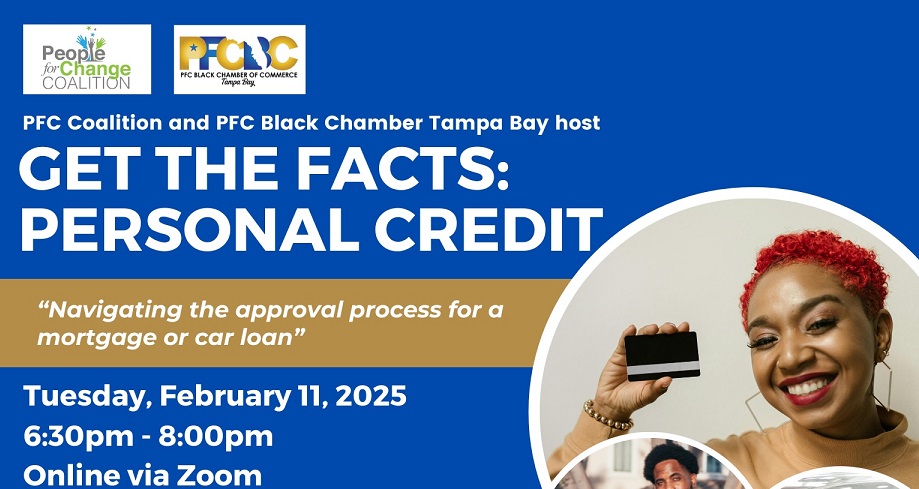 People for Change COALITION

PFCBC
PFC BLACK CHAMBER OF COMMERCE
Tampa Bay

PFC Coalition and PFC Black Chamber Tampa Bay host

GET THE FACTS: PERSONAL CREDIT

"Navigating the approval process for a mortgage or car loan"

Tuesday, February 11, 2025
6:30pm - 8:00pm
Online via Zoom